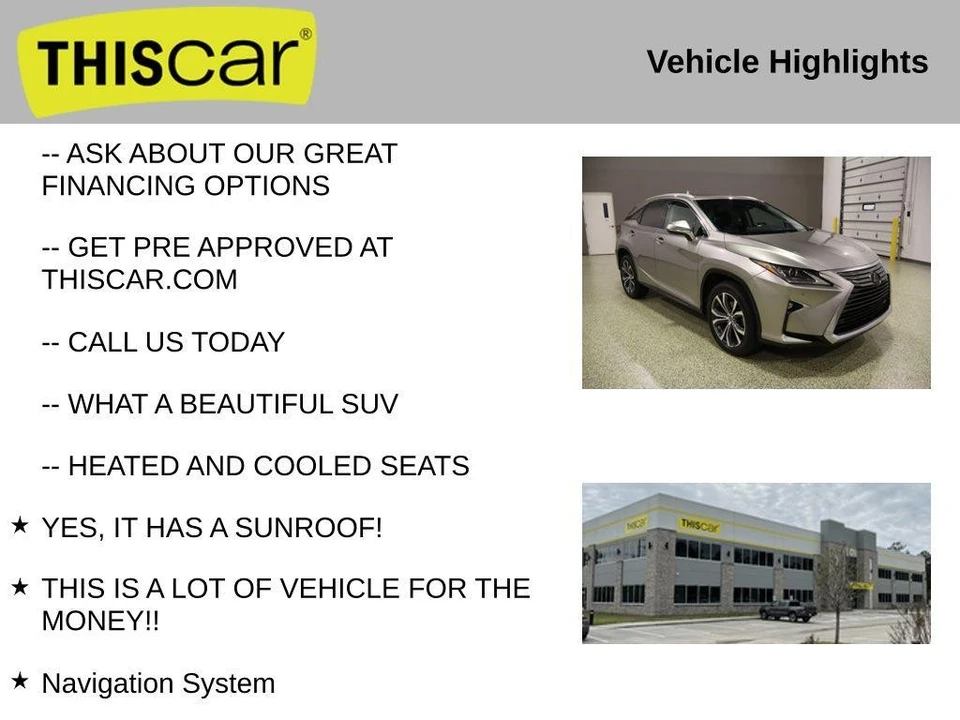 THIScar®

Vehicle Highlights

-- ASK ABOUT OUR GREAT FINANCING OPTIONS

-- GET PRE APPROVED AT THISCAR.COM

-- CALL US TODAY

-- WHAT A BEAUTIFUL SUV

-- HEATED AND COOLED SEATS

★ YES, IT HAS A SUNROOF!

★ THIS IS A LOT OF VEHICLE FOR THE MONEY!!

★ Navigation System

THIScar

THIScar